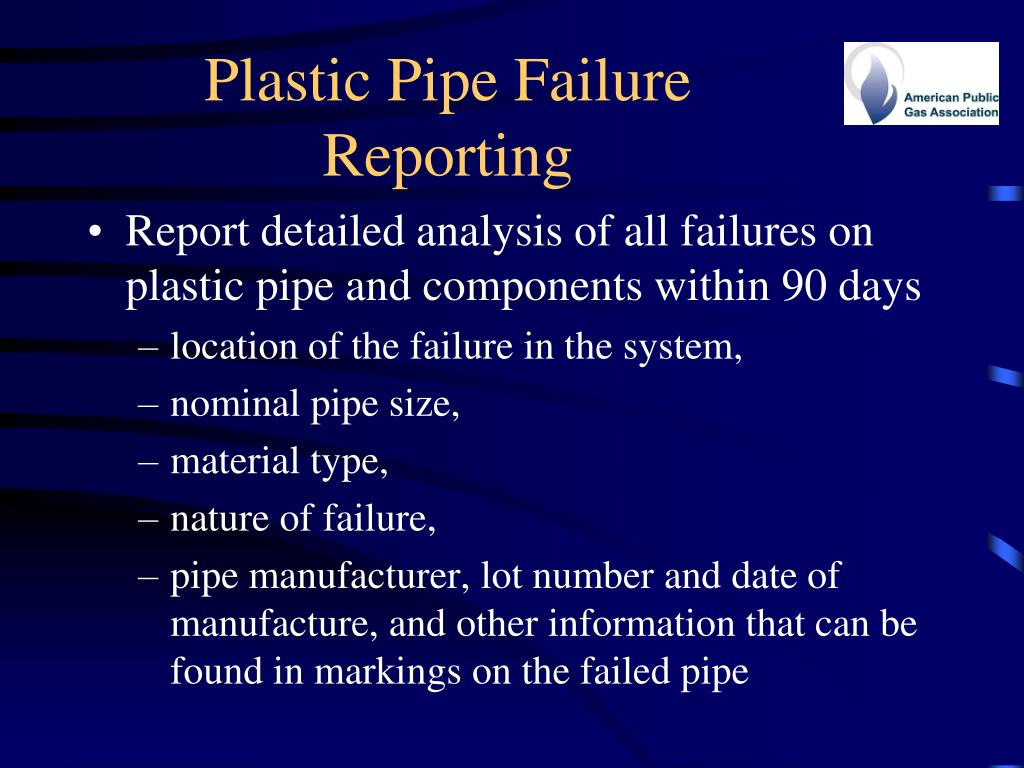 Plastic Pipe Failure Reporting

American Public Gas Association

• Report detailed analysis of all failures on plastic pipe and components within 90 days
– location of the failure in the system,
– nominal pipe size,
– material type,
– nature of failure,
– pipe manufacturer, lot number and date of manufacture, and other information that can be found in markings on the failed pipe